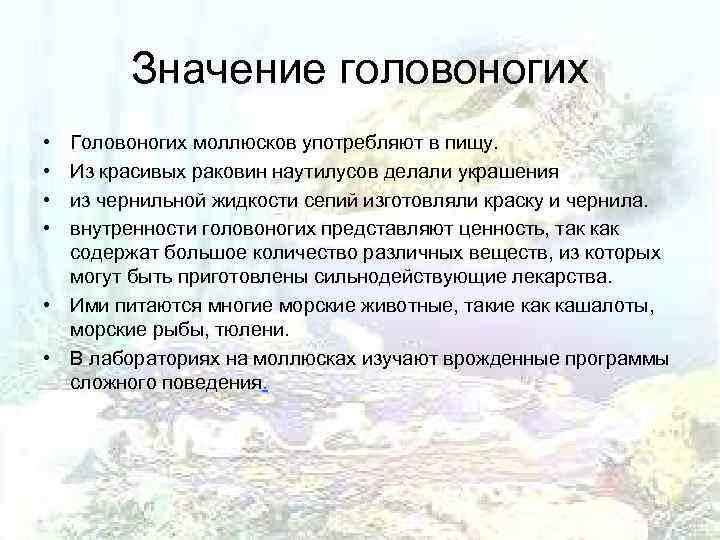 Значение головоногих

• Головоногих моллюсков употребляют в пищу.
• Из красивых раковин наутилусов делали украшения
• из чернильной жидкости сепий изготовляли краску и чернила.
• внутренности головоногих представляют ценность, так как содержат большое количество различных веществ, из которых могут быть приготовлены сильнодействующие лекарства.
• Ими питаются многие морские животные, такие как кашалоты, морские рыбы, тюлени.
• В лабораториях на моллюсках изучают врожденные программы сложного поведения.